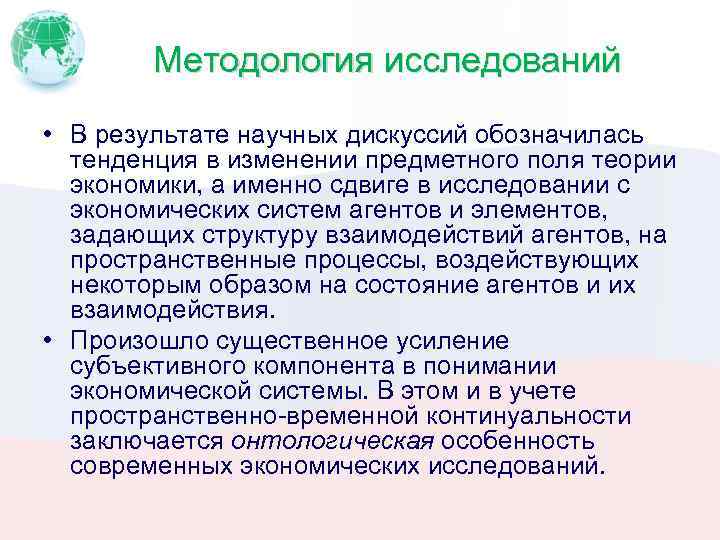 Методология исследований

• В результате научных дискуссий обозначилась тенденция в изменении предметного поля теории экономики, а именно сдвиге в исследовании с экономических систем агентов и элементов, задающих структуру взаимодействий агентов, на пространственные процессы, воздействующих некоторым образом на состояние агентов и их взаимодействия.

• Произошло существенное усиление субъективного компонента в понимании экономической системы. В этом и в учете пространственно-временной континуальности заключается онтологическая особенность современных экономических исследований.